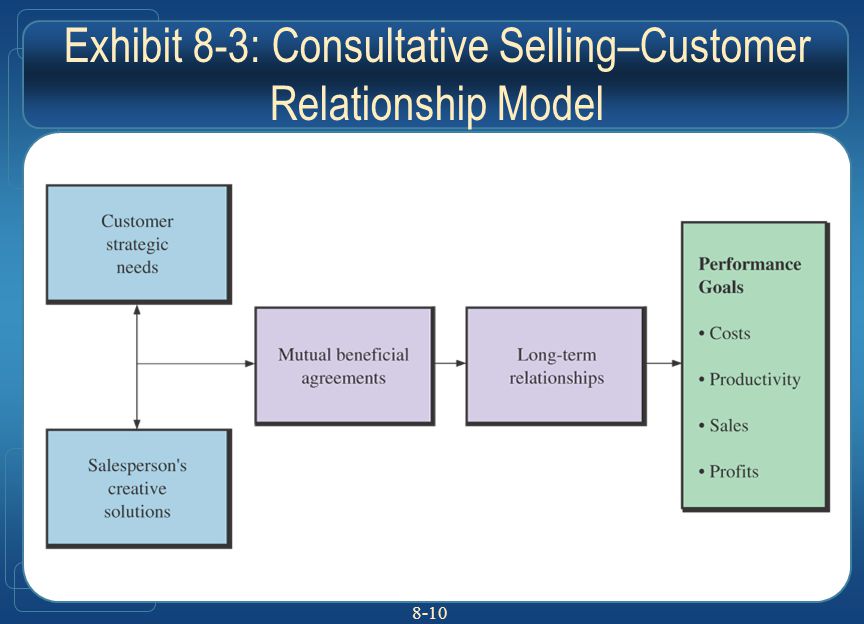 Exhibit 8-3: Consultative Selling–Customer Relationship Model

Customer strategic needs

Salesperson's creative solutions

Mutual beneficial agreements

Long-term relationships

Performance Goals

• Costs

• Productivity

• Sales

• Profits

8-10